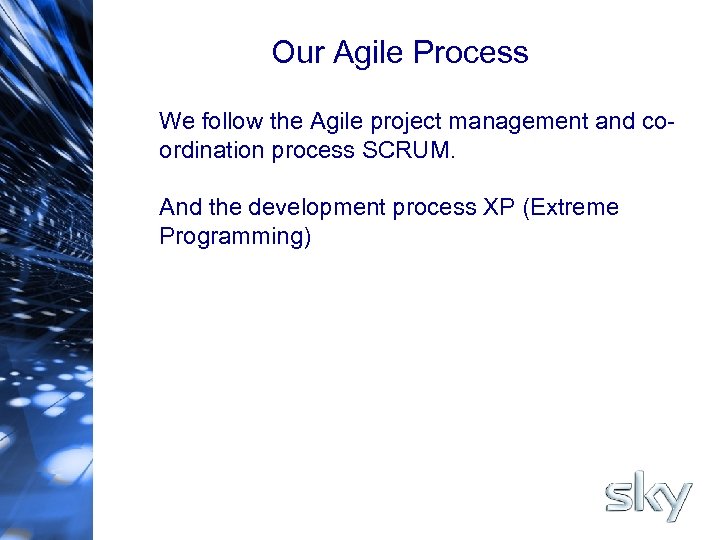 Our Agile Process

We follow the Agile project management and co-ordination process SCRUM.

And the development process XP (Extreme Programming)

sky